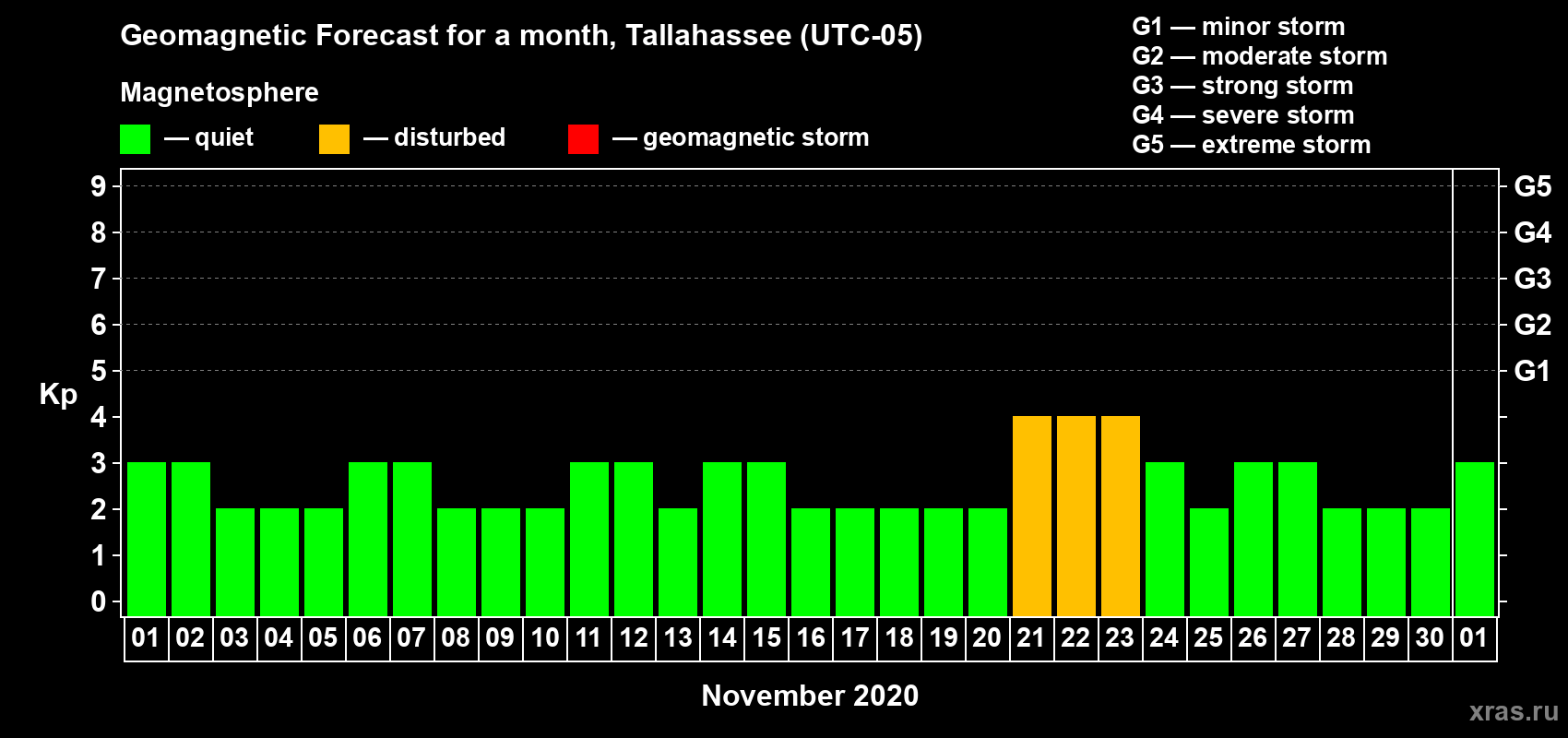 Geomagnetic Forecast for a month, Tallahassee (UTC-05)

Magnetosphere

— quiet — disturbed — geomagnetic storm

G1 — minor storm
G2 — moderate storm
G3 — strong storm
G4 — severe storm
G5 — extreme storm

Kp

9 8 7 6 5 4 3 2 1 0

G5 G4 G3 G2 G1

01 02 03 04 05 06 07 08 09 10 11 12 13 14 15 16 17 18 19 20 21 22 23 24 25 26 27 28 29 30 01

November 2020

xras.ru